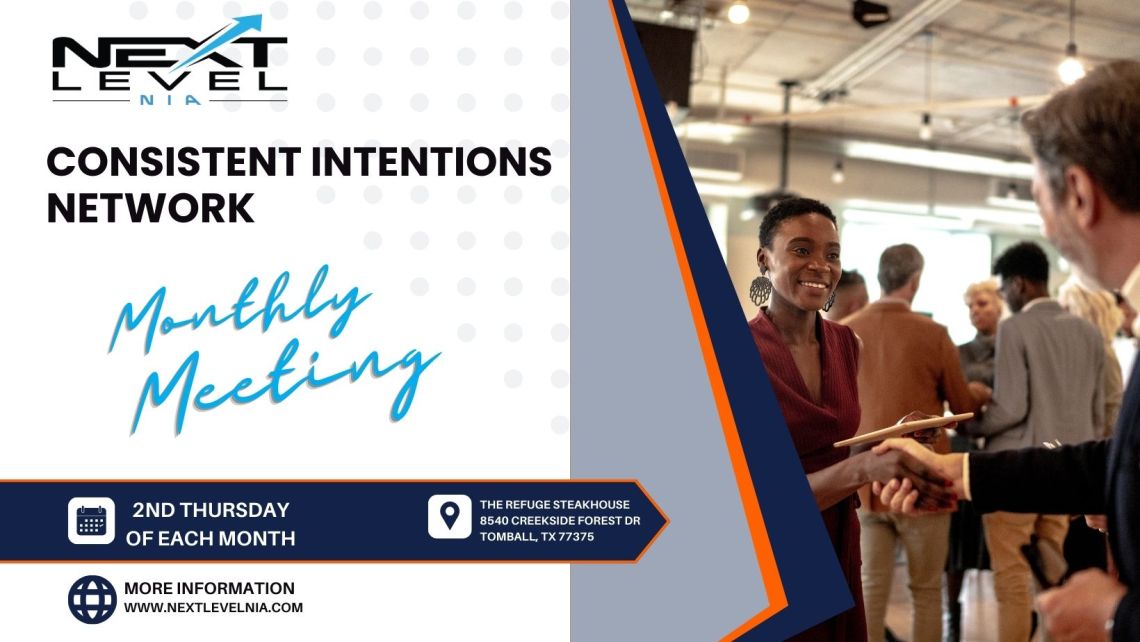 NEXT LEVEL NIA

CONSISTENT INTENTIONS NETWORK

Monthly Meeting

2ND THURSDAY OF EACH MONTH

THE REFUGE STEAKHOUSE
8540 CREEKSIDE FOREST DR
TOMBALL, TX 77375

MORE INFORMATION
WWW.NEXTLEVELNIA.COM